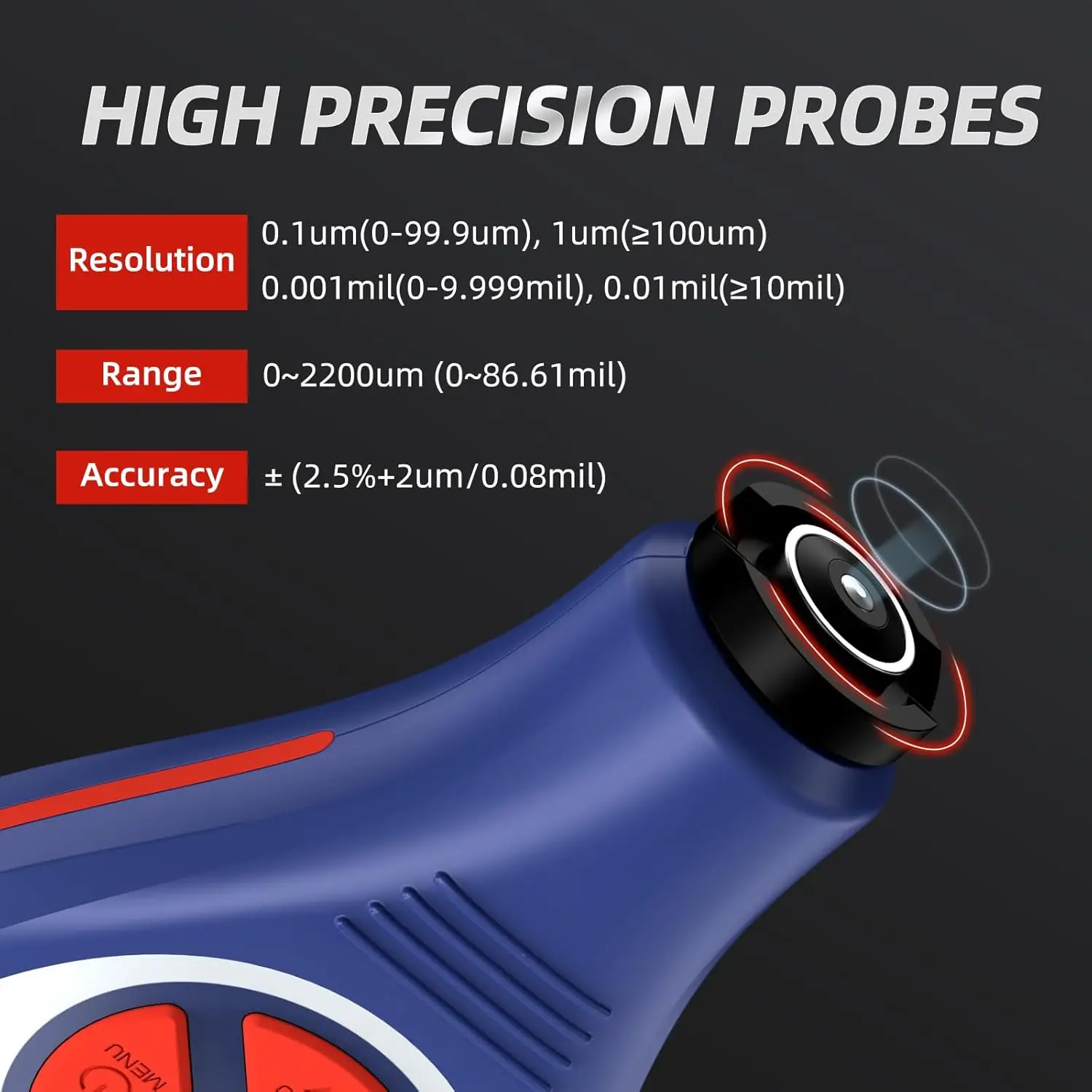 HIGH PRECISION PROBES

Resolution

0.1um(0-99.9um), 1um(≥100um)

0.001mil(0-9.999mil), 0.01mil(≥10mil)

Range

0~2200um (0~86.61mil)

Accuracy

± (2.5%+2um/0.08mil)

MENU